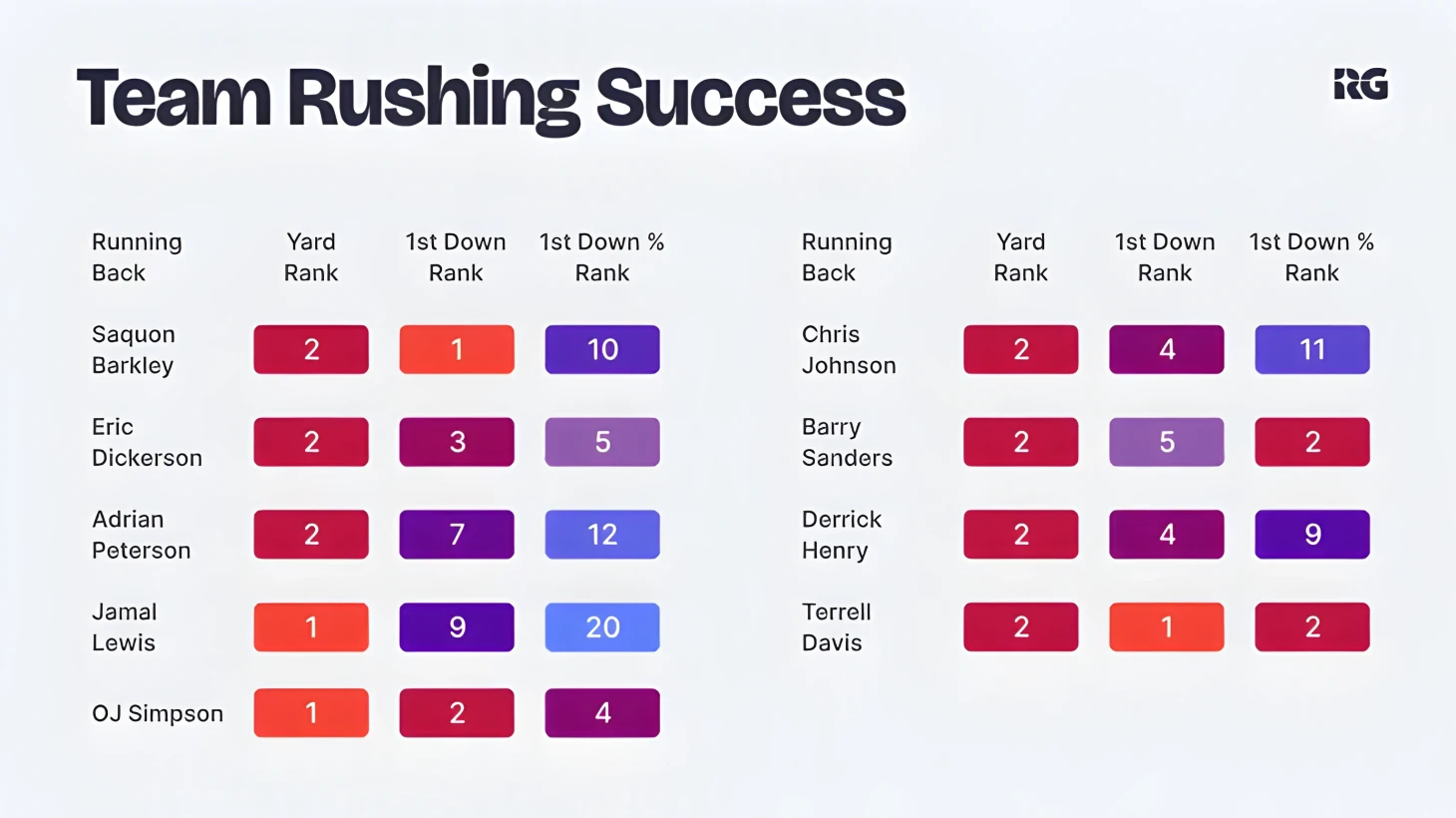 Team Rushing Success

RG

| Running Back | Yard Rank | 1st Down Rank | 1st Down % Rank |
|---|---|---|---|
| Saquon Barkley | 2 | 1 | 10 |
| Eric Dickerson | 2 | 3 | 5 |
| Adrian Peterson | 2 | 7 | 12 |
| Jamal Lewis | 1 | 9 | 20 |
| OJ Simpson | 1 | 2 | 4 |

| Running Back | Yard Rank | 1st Down Rank | 1st Down % Rank |
|---|---|---|---|
| Chris Johnson | 2 | 4 | 11 |
| Barry Sanders | 2 | 5 | 2 |
| Derrick Henry | 2 | 4 | 9 |
| Terrell Davis | 2 | 1 | 2 |